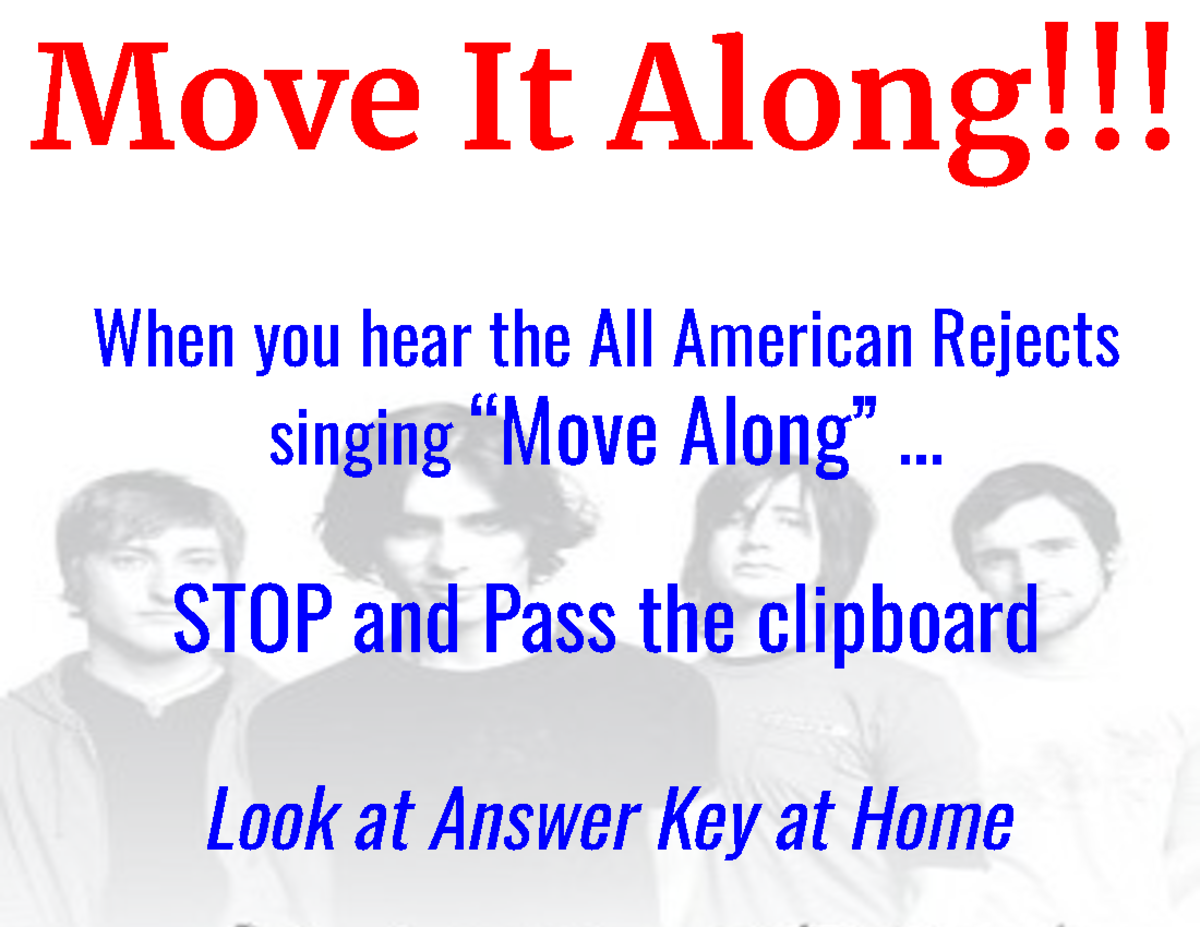 Move It Along!!!

When you hear the All American Rejects singing “Move Along” …

STOP and Pass the clipboard

Look at Answer Key at Home